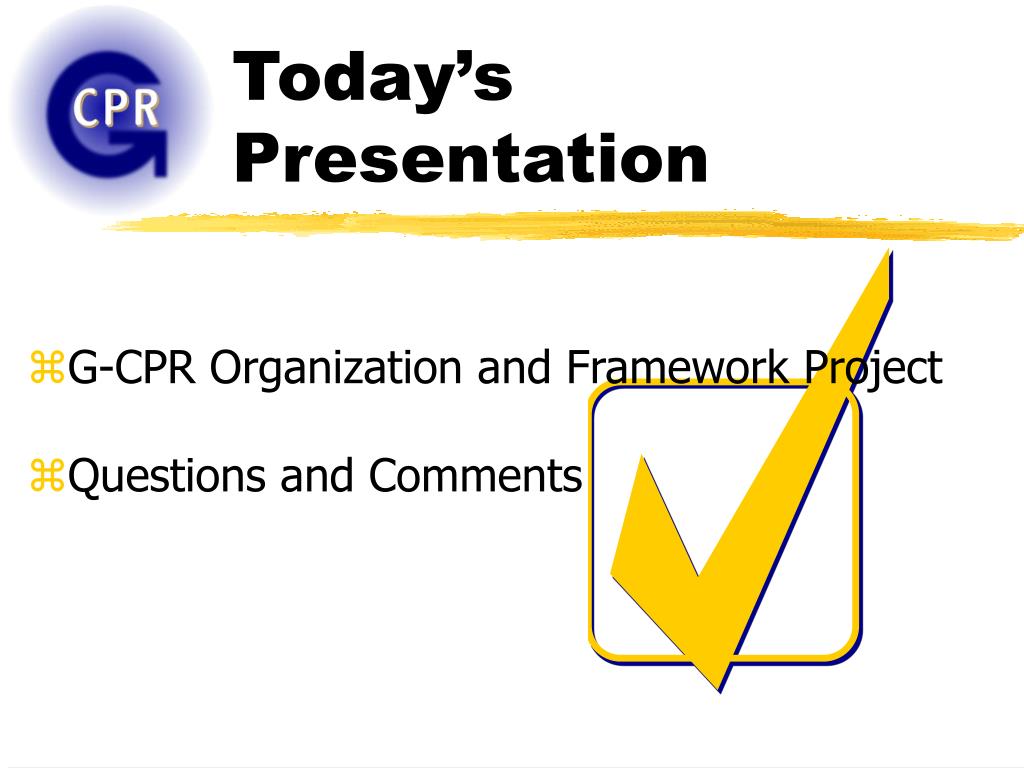 CPR

Today's Presentation

⌘G-CPR Organization and Framework Project

⌘Questions and Comments